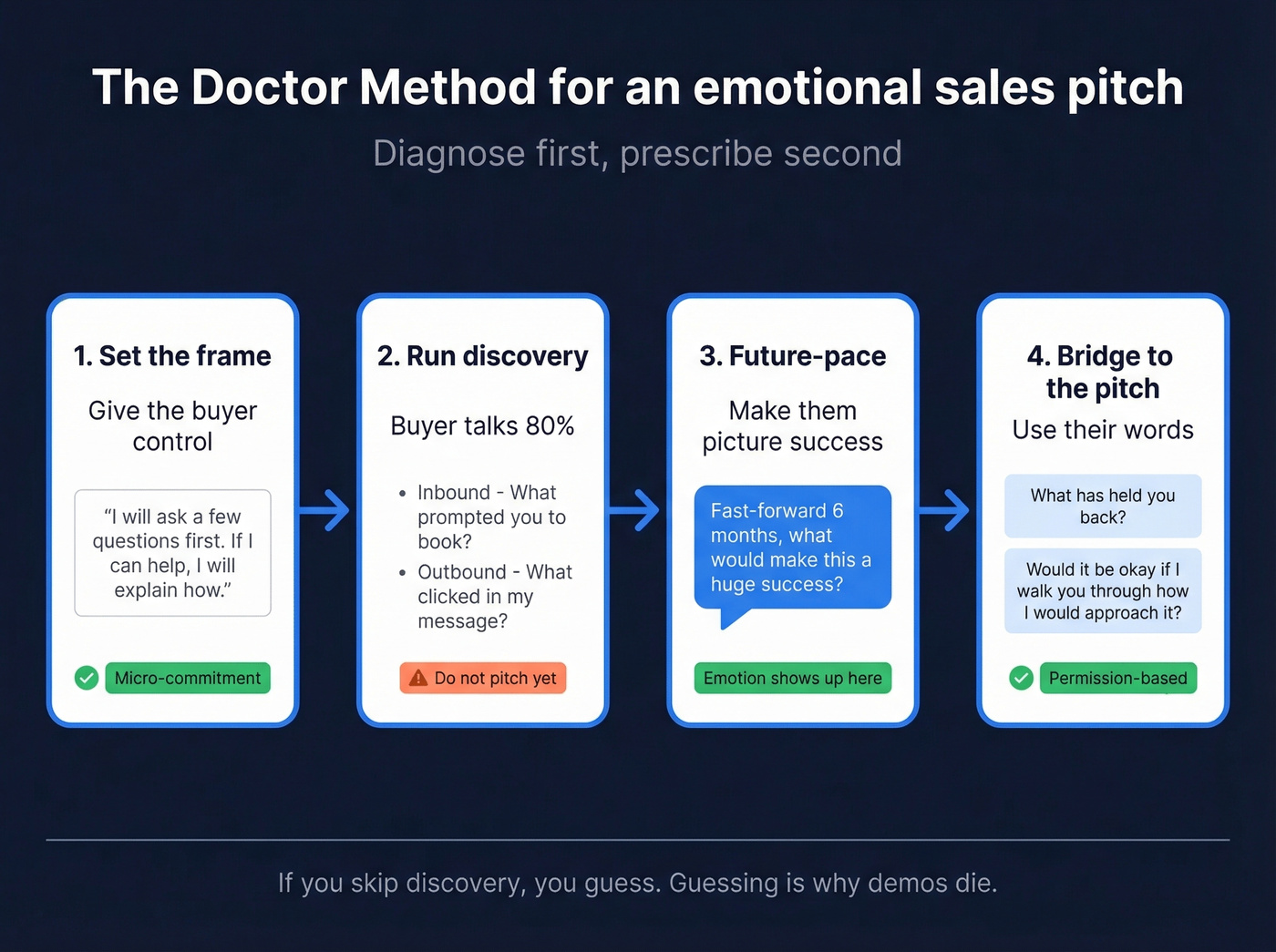 The Doctor Method for an emotional sales pitch

Diagnose first, prescribe second

1. Set the frame

Give the buyer control

"I will ask a few questions first. If I can help, I will explain how."

Micro-commitment

2. Run discovery

Buyer talks 80%

• Inbound - What prompted you to book?
• Outbound - What clicked in my message?

Do not pitch yet

3. Future-pace

Make them picture success

Fast-forward 6 months, what would make this a huge success?

Emotion shows up here

4. Bridge to the pitch

Use their words

What has held you back?

Would it be okay if I walk you through how I would approach it?

Permission-based

If you skip discovery, you guess. Guessing is why demos die.